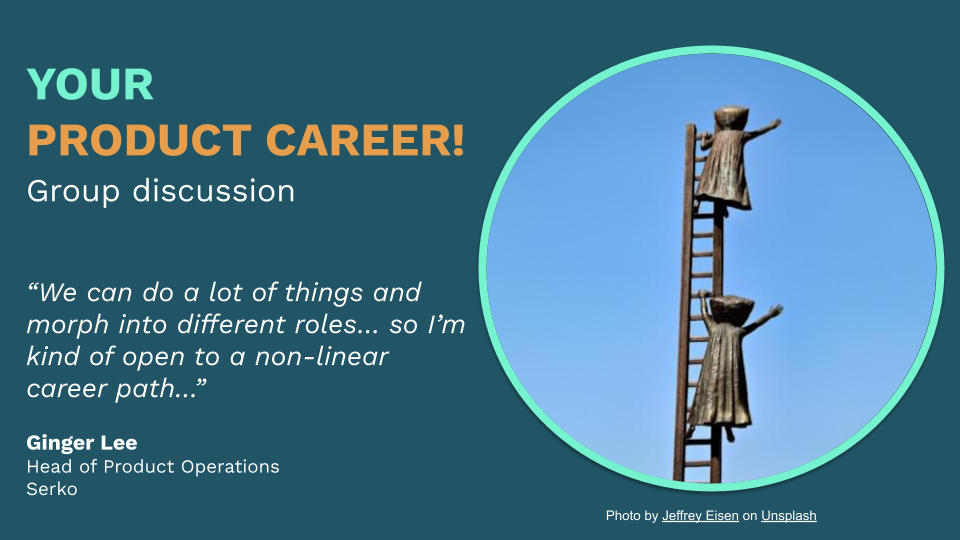 YOUR
PRODUCT CAREER!
Group discussion

“We can do a lot of things and morph into different roles... so I’m kind of open to a non-linear career path...”

Ginger Lee
Head of Product Operations
Serko

Photo by Jeffrey Eisen on Unsplash